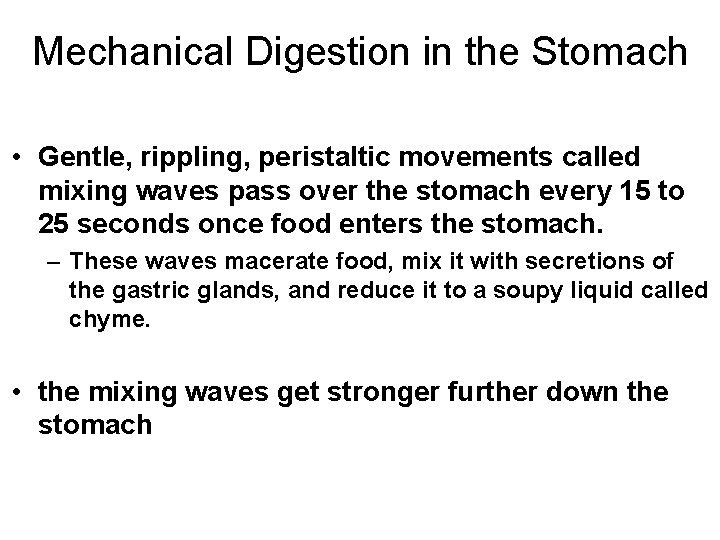 Mechanical Digestion in the Stomach

• Gentle, rippling, peristaltic movements called mixing waves pass over the stomach every 15 to 25 seconds once food enters the stomach.

– These waves macerate food, mix it with secretions of the gastric glands, and reduce it to a soupy liquid called chyme.

• the mixing waves get stronger further down the stomach